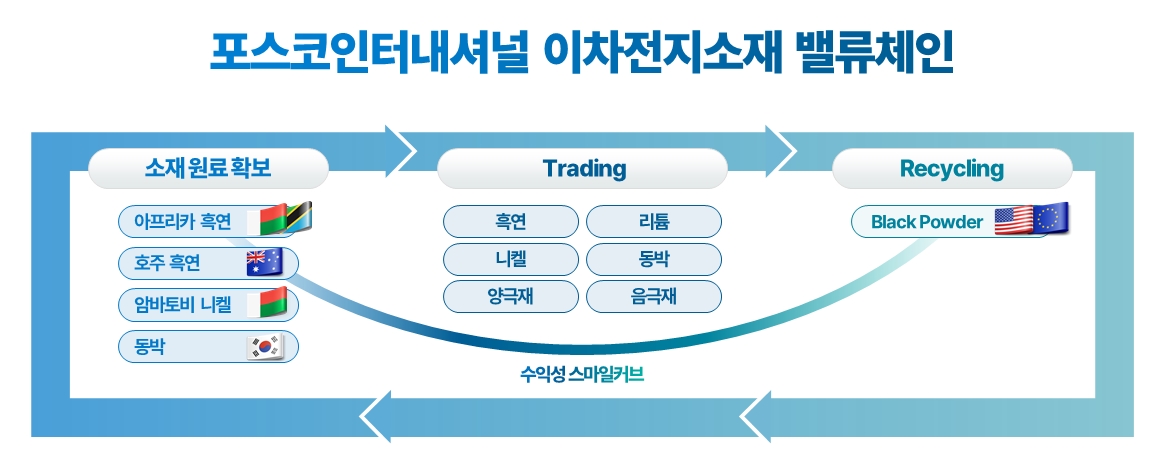 포스코인터내셔널 이차전지소재 밸류체인

소재 원료 확보

아프리카 흑연

호주 흑연

암바토비 니켈

동박

Trading

흑연

리튬

니켈

동박

양극재

음극재

Recycling

Black Powder

수익성 스마일커브